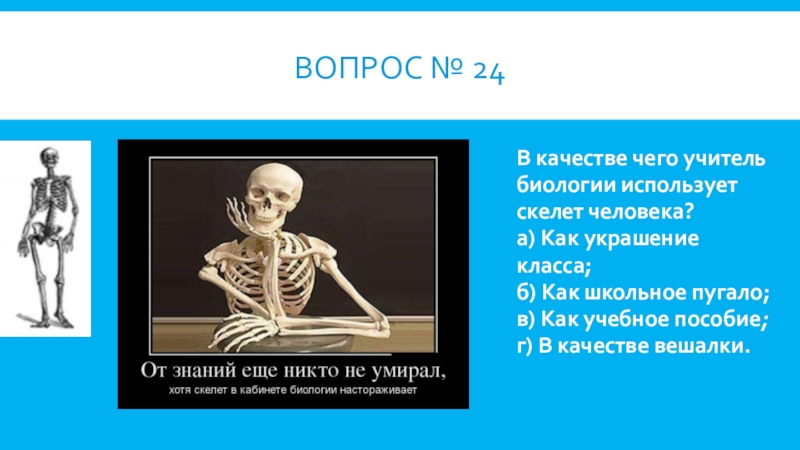 ВОПРОС № 24

От знаний еще никто не умирал,
хотя скелет в кабинете биологии настораживает

В качестве чего учитель биологии использует скелет человека?
а) Как украшение класса;
б) Как школьное пугало;
в) Как учебное пособие;
г) В качестве вешалки.